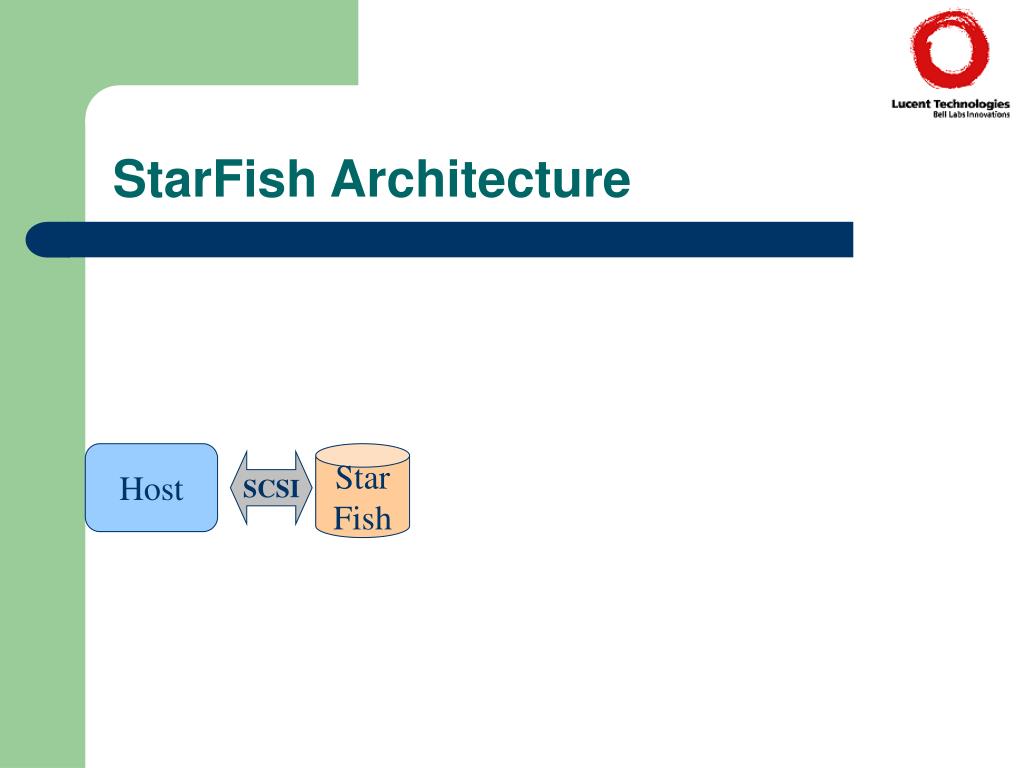 Lucent Technologies
Bell Labs Innovations

StarFish Architecture

Host

SCSI

Star
Fish